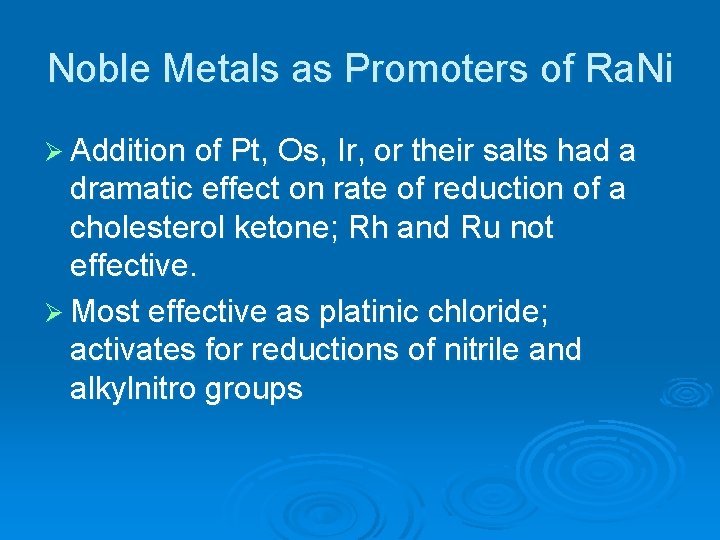 Noble Metals as Promoters of RaNi

➢ Addition of Pt, Os, Ir, or their salts had a dramatic effect on rate of reduction of a cholesterol ketone; Rh and Ru not effective.

➢ Most effective as platinic chloride; activates for reductions of nitrile and alkylnitro groups